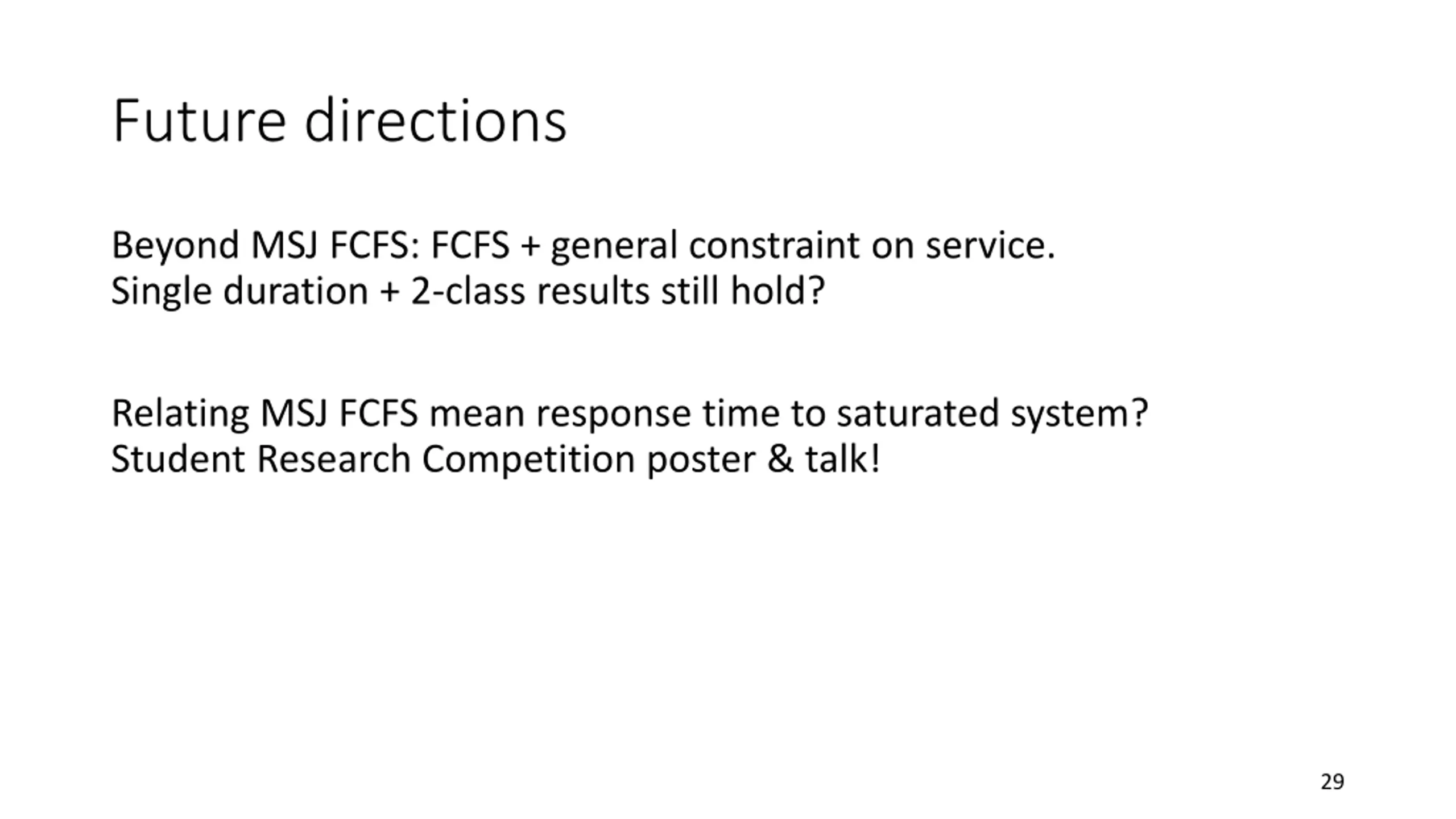 Future directions

Beyond MSJ FCFS: FCFS + general constraint on service.
Single duration + 2-class results still hold?

Relating MSJ FCFS mean response time to saturated system?
Student Research Competition poster & talk!

29